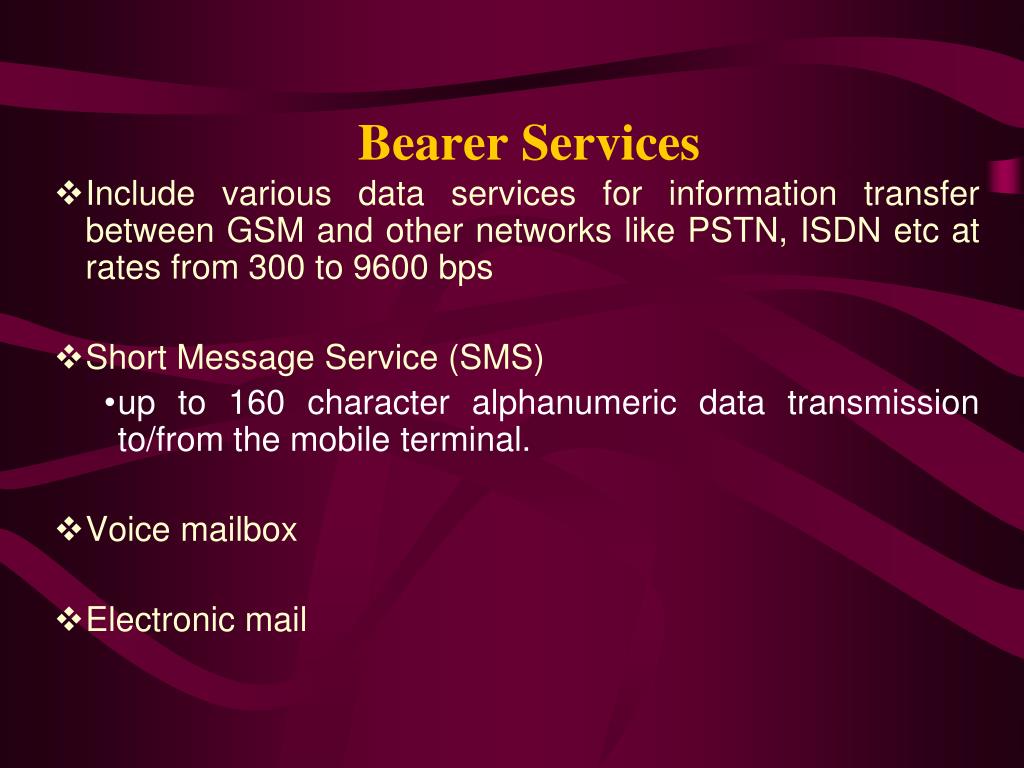 Bearer Services

❖Include various data services for information transfer between GSM and other networks like PSTN, ISDN etc at rates from 300 to 9600 bps

❖Short Message Service (SMS)
•up to 160 character alphanumeric data transmission to/from the mobile terminal.

❖Voice mailbox

❖Electronic mail